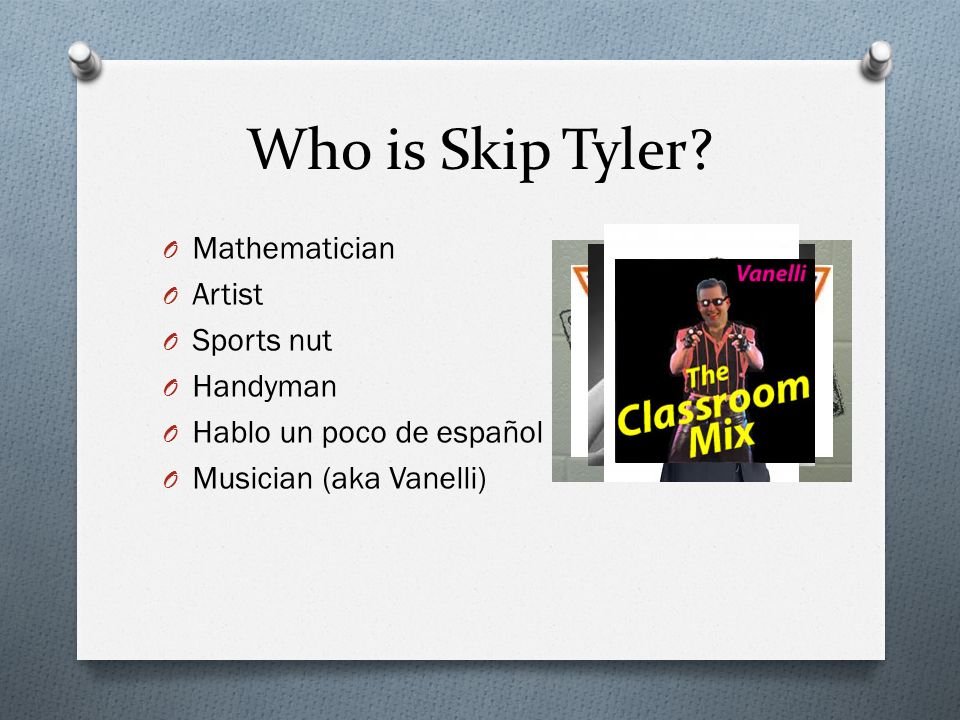 Who is Skip Tyler?

O Mathematician
O Artist
O Sports nut
O Handyman
O Hablo un poco de español
O Musician (aka Vanelli)

Vanelli
The Classroom Mix